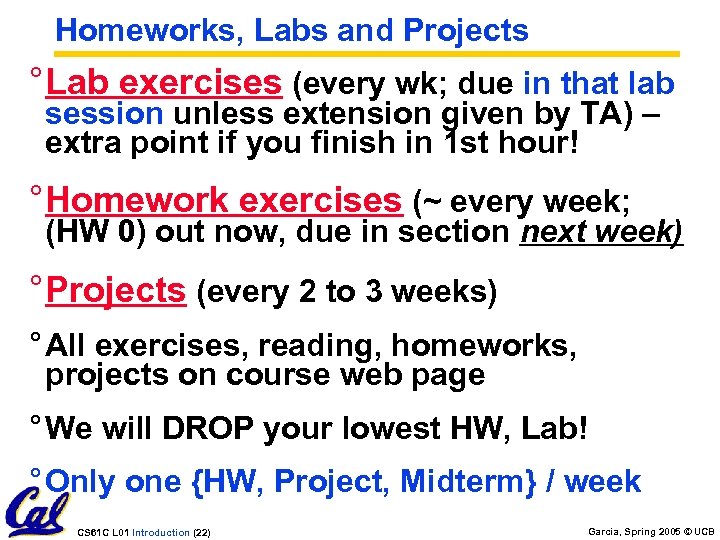 Homeworks, Labs and Projects

° Lab exercises (every wk; due in that lab session unless extension given by TA) – extra point if you finish in 1st hour!

° Homework exercises (~ every week; (HW 0) out now, due in section next week)

° Projects (every 2 to 3 weeks)

° All exercises, reading, homeworks, projects on course web page

° We will DROP your lowest HW, Lab!

° Only one {HW, Project, Midterm} / week

Cal

CS61C L01 Introduction (22)

Garcia, Spring 2005 © UCB